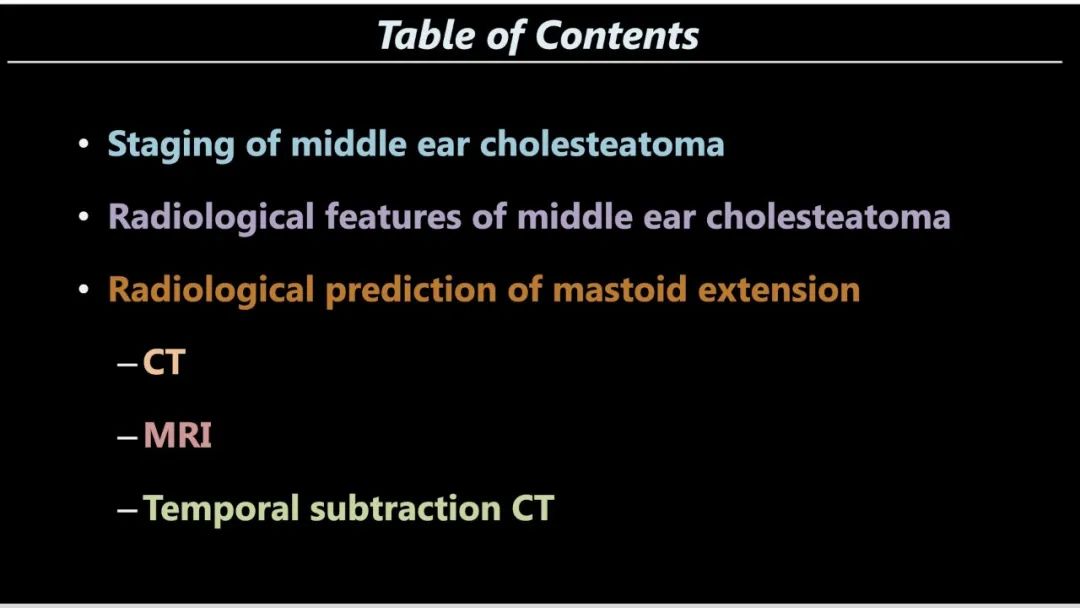 Table of Contents

• Staging of middle ear cholesteatoma

• Radiological features of middle ear cholesteatoma

• Radiological prediction of mastoid extension

– CT

– MRI

– Temporal subtraction CT